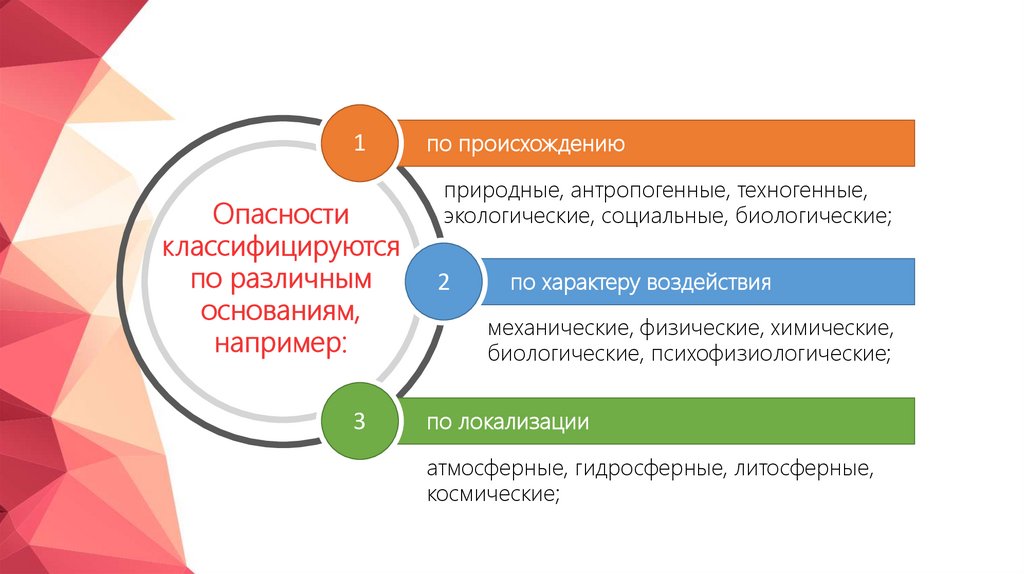 Опасности классифицируются по различным основаниям, например:

1

по происхождению

природные, антропогенные, техногенные, экологические, социальные, биологические;

2

по характеру воздействия

механические, физические, химические, биологические, психофизиологические;

3

по локализации

атмосферные, гидросферные, литосферные, космические;